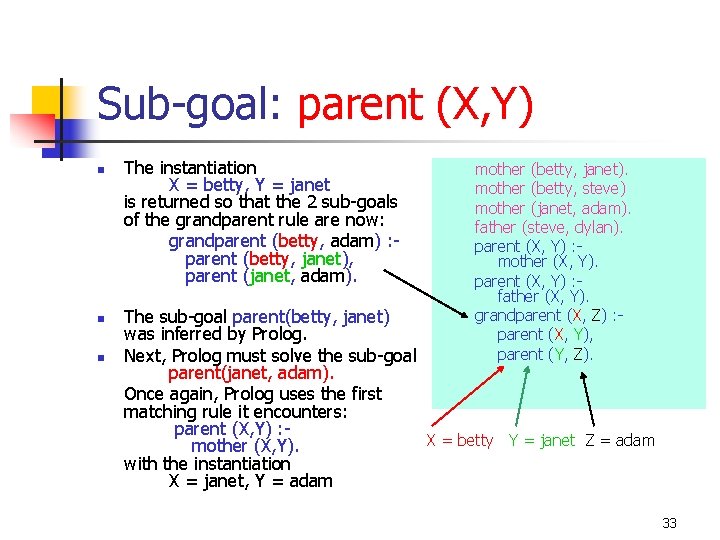 Sub-goal: parent (X,Y)

The instantiation
X = betty, Y = janet
is returned so that the 2 sub-goals of the grandparent rule are now:
grandparent (betty, adam) :-
parent (betty, janet),
parent (janet, adam).

The sub-goal parent(betty, janet) was inferred by Prolog.

Next, Prolog must solve the sub-goal
parent(janet, adam).
Once again, Prolog uses the first matching rule it encounters:
parent (X,Y) :-
mother (X,Y).
with the instantiation
X = janet, Y = adam

mother (betty, janet).
mother (betty, steve)
mother (janet, adam).
father (steve, dylan).
parent (X, Y) :-
mother (X, Y).
parent (X, Y) :-
father (X, Y).
grandparent (X, Z) :-
parent (X, Y),
parent (Y, Z).

X = betty Y = janet Z = adam

33